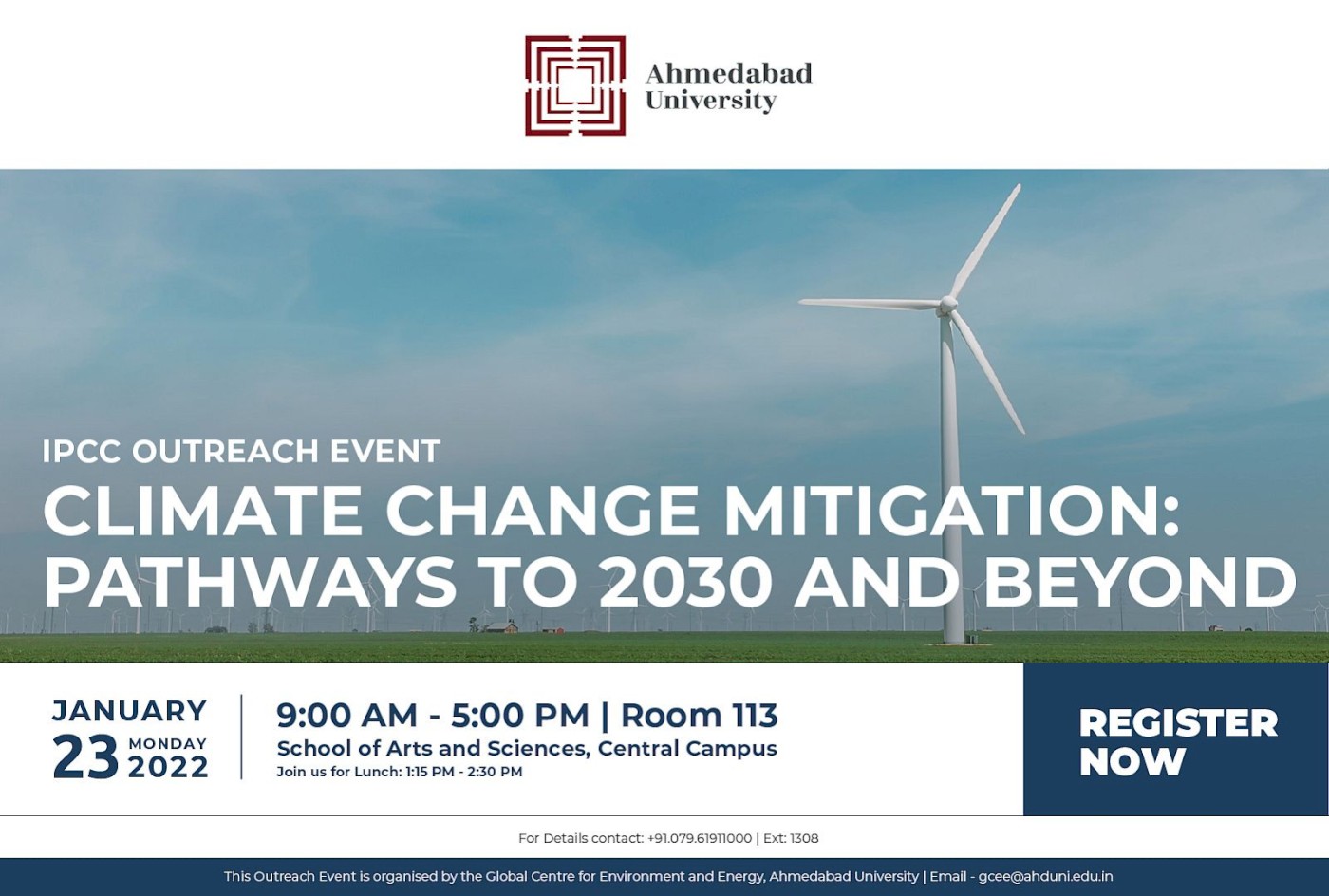 Ahmedabad University

IPCC OUTREACH EVENT

CLIMATE CHANGE MITIGATION: PATHWAYS TO 2030 AND BEYOND

JANUARY 23 MONDAY 2022

9:00 AM - 5:00 PM | Room 113

School of Arts and Sciences, Central Campus

Join us for Lunch: 1:15 PM - 2:30 PM

REGISTER NOW

For Details contact: +91.079.61911000 | Ext: 1308

This Outreach Event is organised by the Global Centre for Environment and Energy, Ahmedabad University | Email - gcee@ahduni.edu.in